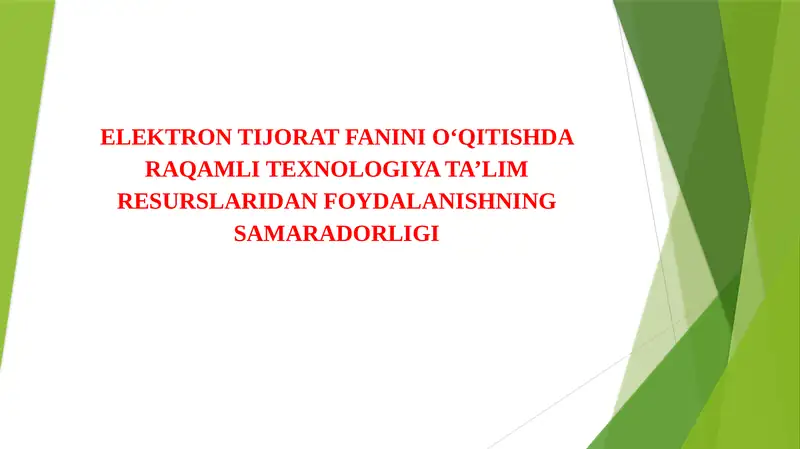 ELEKTRON TIJORAT FANINI O‘QITISHDA RAQAMLI TEXNOLOGIYA TA’LIM RESURSLARIDAN FOYDALANISHNING SAMARADORLIGI